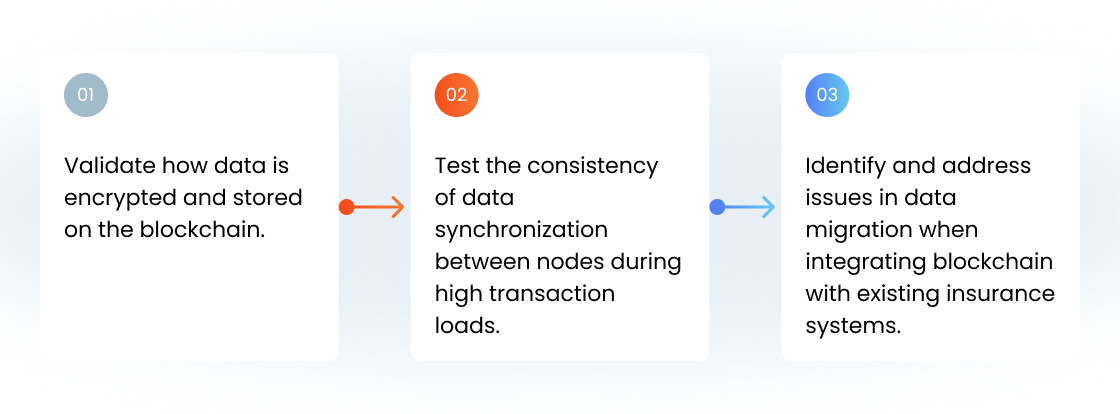 01

Validate how data is encrypted and stored on the blockchain.

02

Test the consistency of data synchronization between nodes during high transaction loads.

03

Identify and address issues in data migration when integrating blockchain with existing insurance systems.